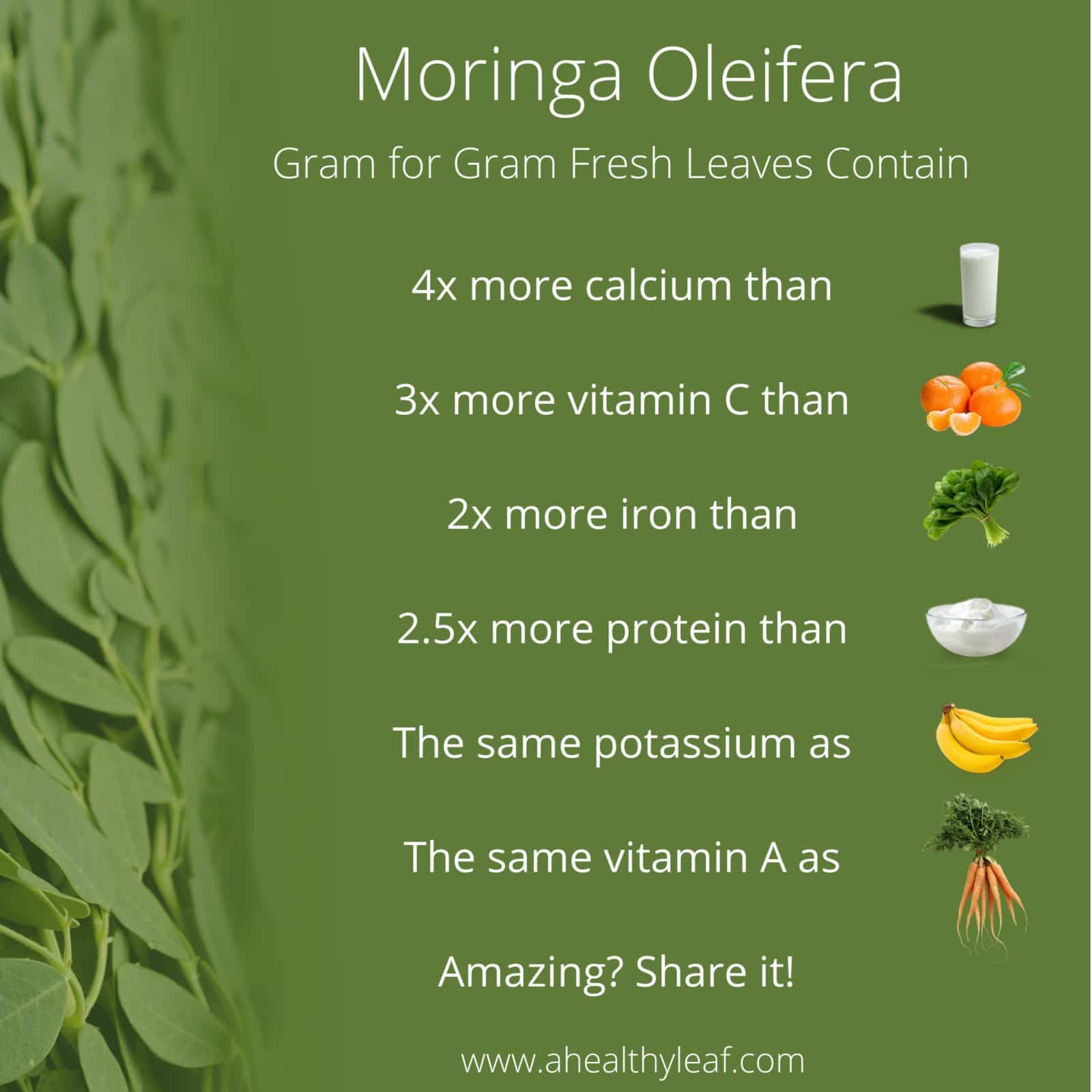 Moringa Oleifera

Gram for Gram Fresh Leaves Contain

4x more calcium than

3x more vitamin C than

2x more iron than

2.5x more protein than

The same potassium as

The same vitamin A as

Amazing? Share it!

www.ahealthyleaf.com